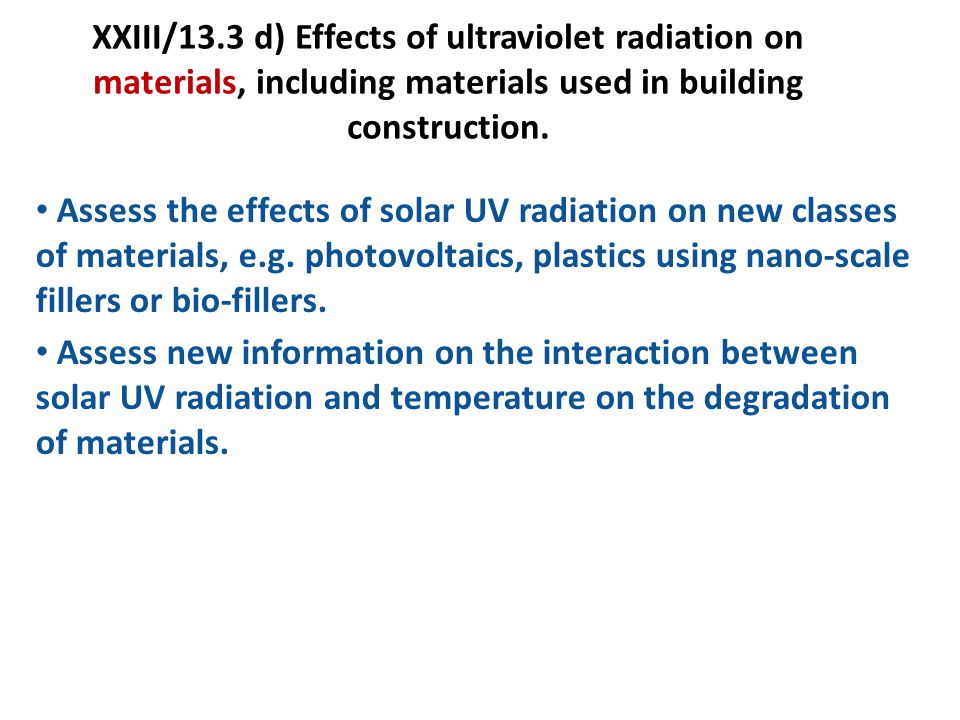 XXIII/13.3 d) Effects of ultraviolet radiation on materials, including materials used in building construction.

• Assess the effects of solar UV radiation on new classes of materials, e.g. photovoltaics, plastics using nano-scale fillers or bio-fillers.

• Assess new information on the interaction between solar UV radiation and temperature on the degradation of materials.